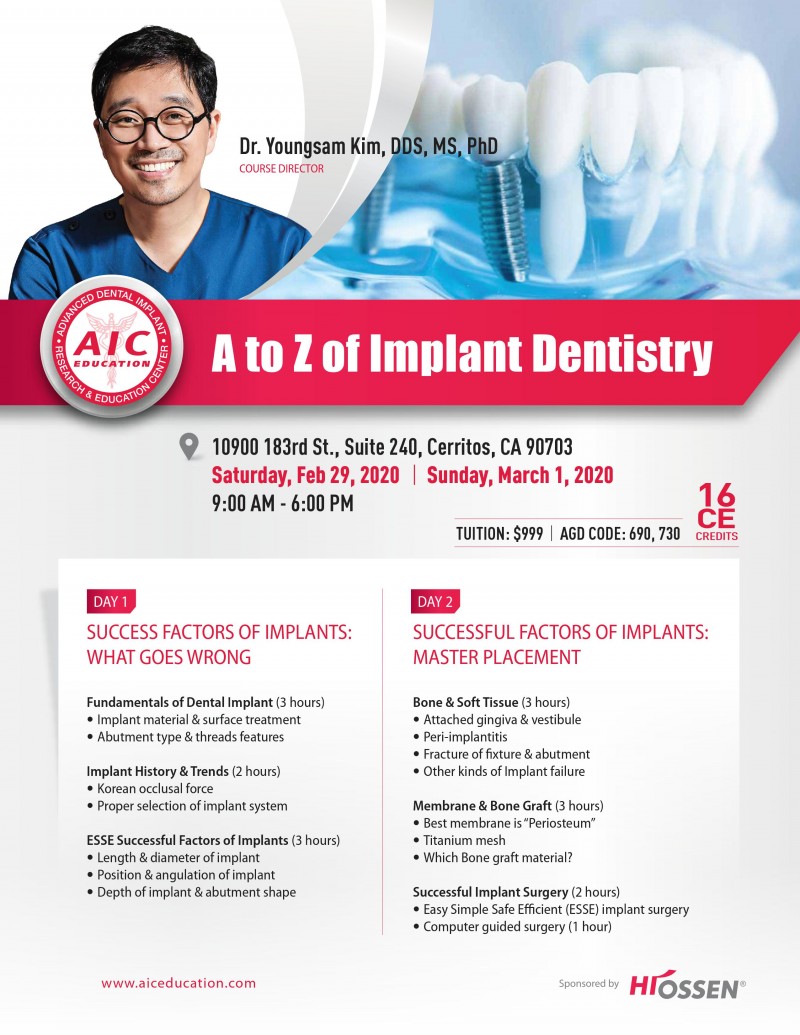 Dr. Youngsam Kim, DDS, MS, PhD
COURSE DIRECTOR

ADVANCED DENTAL IMPLANT RESEARCH & EDUCATION CENTER
AIC EDUCATION

A to Z of Implant Dentistry

10900 183rd St., Suite 240, Cerritos, CA 90703
Saturday, Feb 29, 2020 | Sunday, March 1, 2020
9:00 AM - 6:00 PM

TUITION: $999 | AGD CODE: 690, 730

16 CE CREDITS

DAY 1

SUCCESS FACTORS OF IMPLANTS: WHAT GOES WRONG

Fundamentals of Dental Implant (3 hours)
• Implant material & surface treatment
• Abutment type & threads features

Implant History & Trends (2 hours)
• Korean occlusal force
• Proper selection of implant system

ESSE Successful Factors of Implants (3 hours)
• Length & diameter of implant
• Position & angulation of implant
• Depth of implant & abutment shape

DAY 2

SUCCESSFUL FACTORS OF IMPLANTS: MASTER PLACEMENT

Bone & Soft Tissue (3 hours)
• Attached gingiva & vestibule
• Peri-implantitis
• Fracture of fixture & abutment
• Other kinds of Implant failure

Membrane & Bone Graft (3 hours)
• Best membrane is "Periosteum"
• Titanium mesh
• Which Bone graft material?

Successful Implant Surgery (2 hours)
• Easy Simple Safe Efficient (ESSE) implant surgery
• Computer guided surgery (1 hour)

www.aiceducation.com

Sponsored by HIOSSEN®